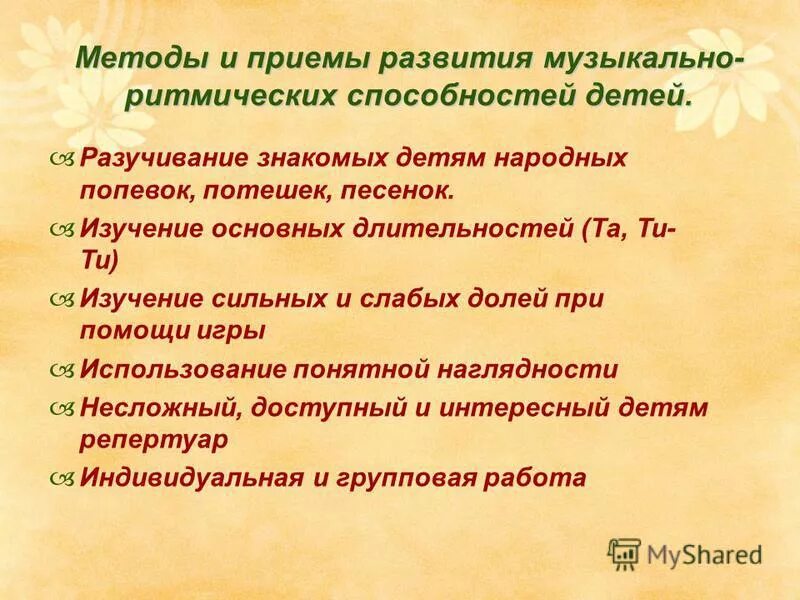 Методы и приемы развития музыкально-ритмических способностей детей.

Разучивание знакомых детям народных попевок, потешек, песенок.

Изучение основных длительностей (Та, Ти-Ти)

Изучение сильных и слабых долей при помощи игры

Использование понятной наглядности

Несложный, доступный и интересный детям репертуар

Индивидуальная и групповая работа

MyShared